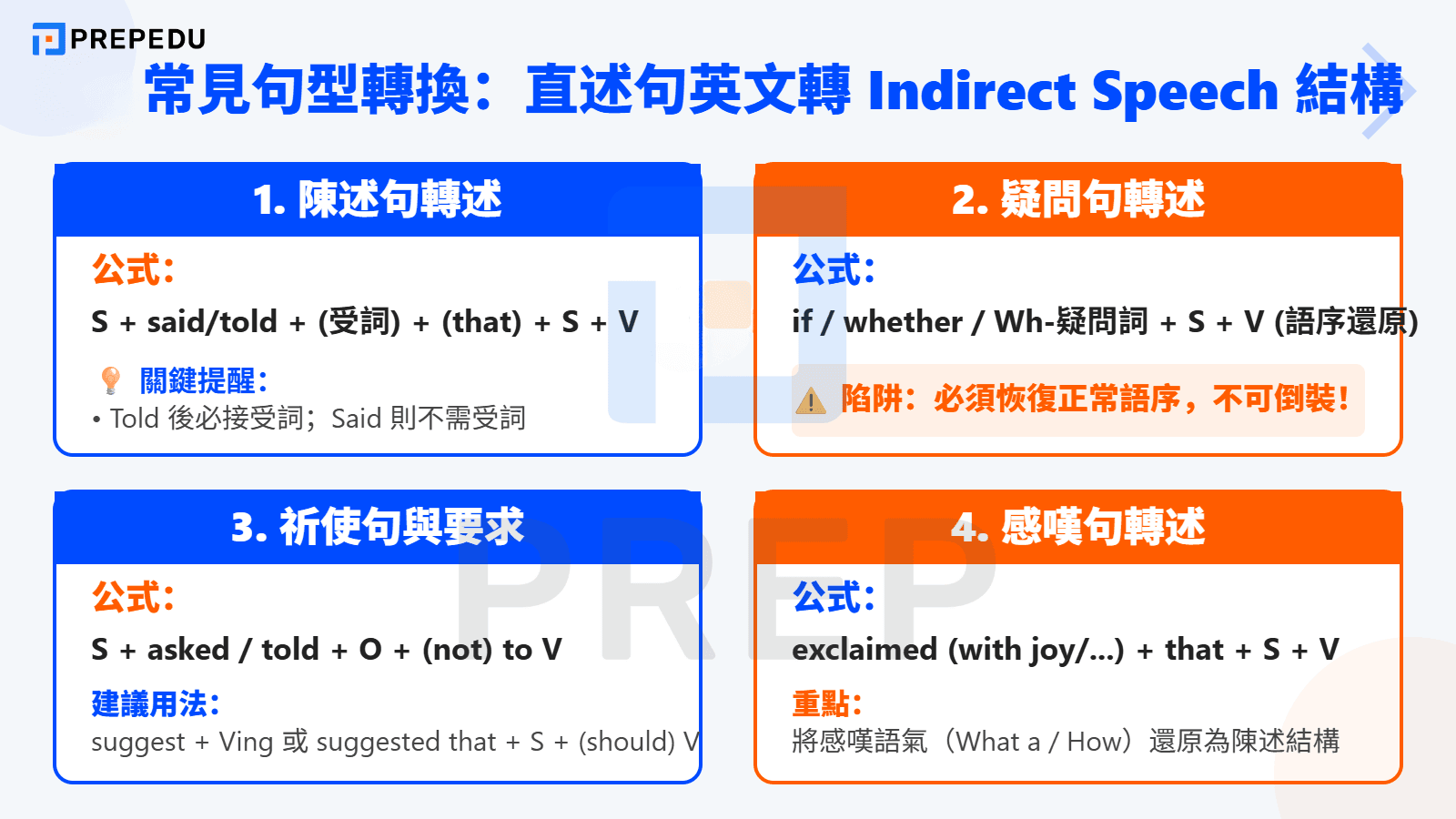 PREPEDU

常見句型轉換：直述句英文轉 Indirect Speech 結構

1. 陳述句轉述

公式：

S + said/told + (受詞) + (that) + S + V

關鍵提醒：

• Told 後必接受詞；Said 則不需受詞

2. 疑問句轉述

公式：

if / whether / Wh-疑問詞 + S + V (語序還原)

陷阱：必須恢復正常語序，不可倒裝！

3. 祈使句與要求

公式：

S + asked / told + O + (not) to V

建議用法：

suggest + Ving 或 suggested that + S + (should) V

4. 感嘆句轉述

公式：

exclaimed (with joy/...) + that + S + V

重點：

將感嘆語氣（What a / How）還原為陳述結構

PREP